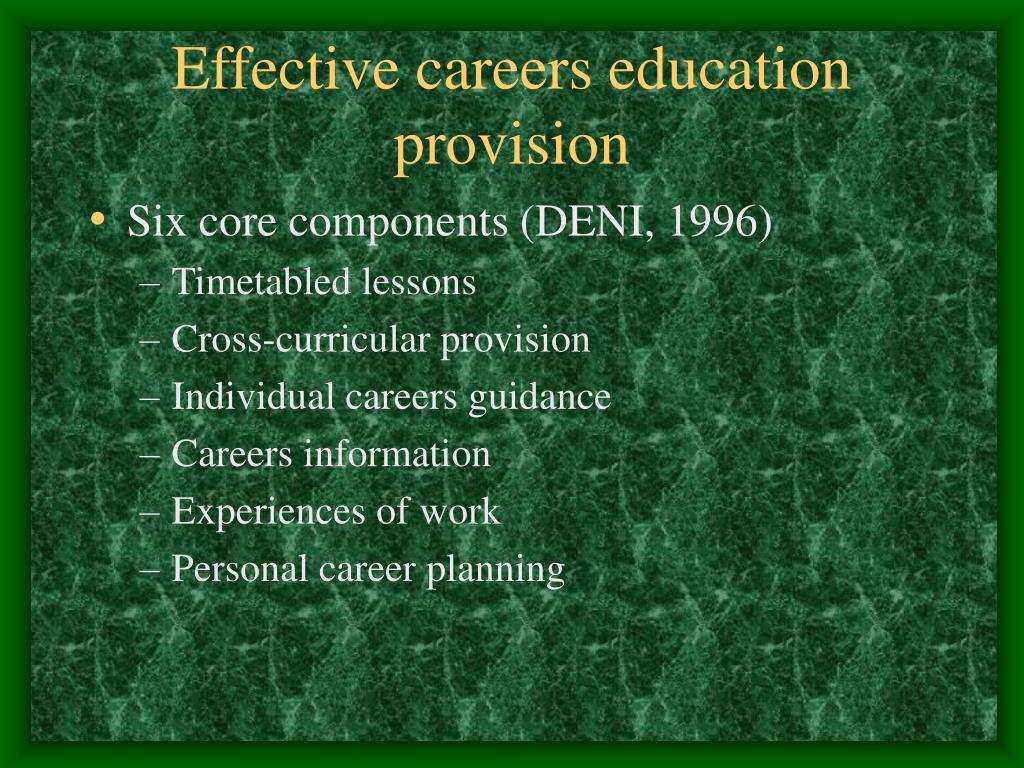 Effective careers education provision

• Six core components (DENI, 1996)
– Timetabled lessons
– Cross-curricular provision
– Individual careers guidance
– Careers information
– Experiences of work
– Personal career planning